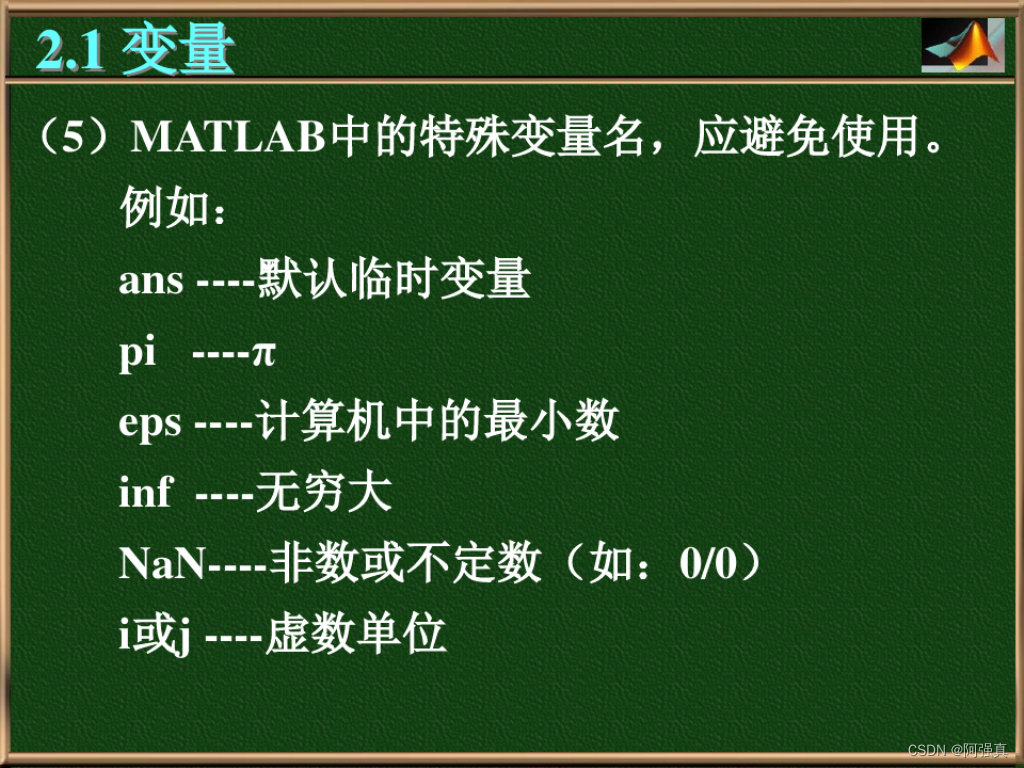 2.1 变量

（5）MATLAB中的特殊变量名，应避免使用。

例如：

ans ----默认临时变量

pi ----π

eps ----计算机中的最小数

inf ----无穷大

NaN----非数或不定数（如：0/0）

i或j ----虚数单位

CSDN @阿强真